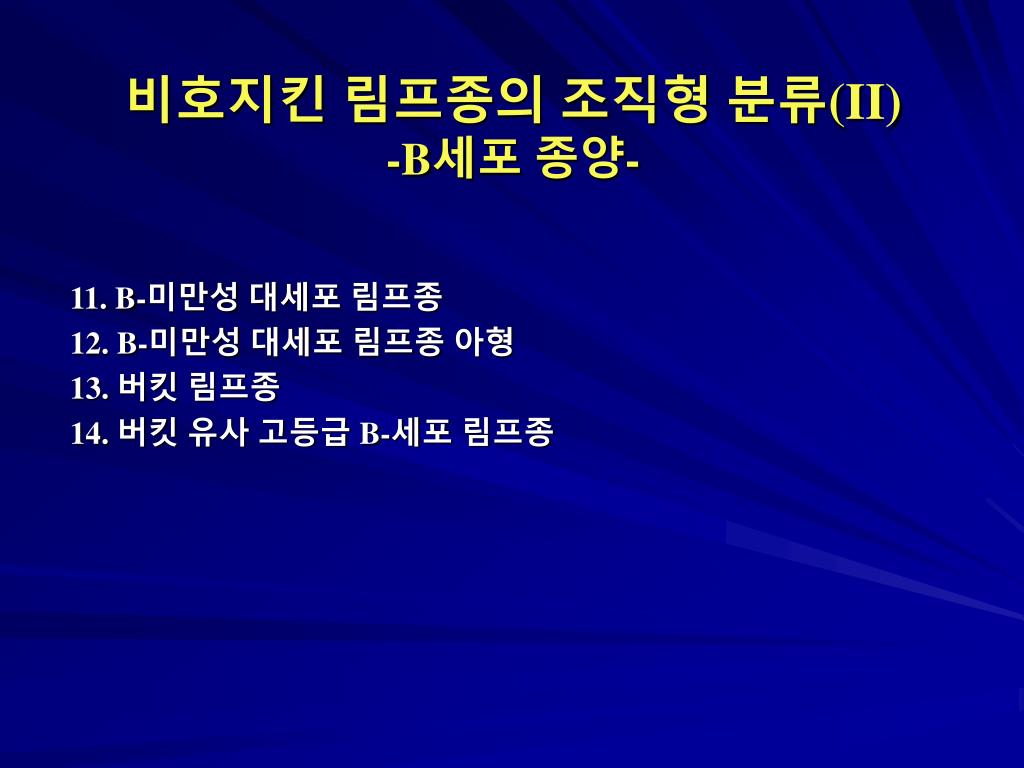 비호지킨 림프종의 조직형 분류(II)
-B세포 종양-

11. B-미만성 대세포 림프종
12. B-미만성 대세포 림프종 아형
13. 버킷 림프종
14. 버킷 유사 고등급 B-세포 림프종